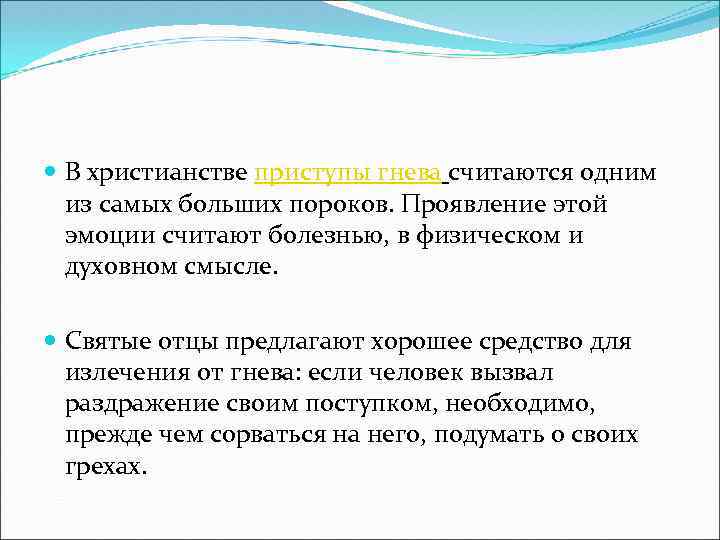 В христианстве приступы гнева считаются одним из самых больших пороков. Проявление этой эмоции считают болезнью, в физическом и духовном смысле.

Святые отцы предлагают хорошее средство для излечения от гнева: если человек вызвал раздражение своим поступком, необходимо, прежде чем сорваться на него, подумать о своих грехах.